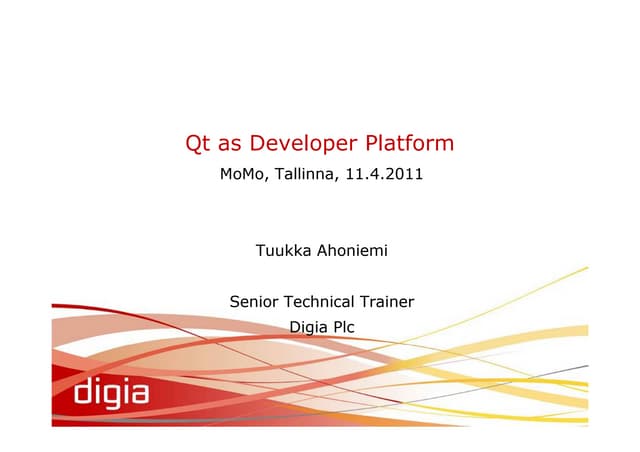 Qt as Developer Platform

MoMo, Tallinna, 11.4.2011

Tuukka Ahoniemi

Senior Technical Trainer
Digia Plc

digia